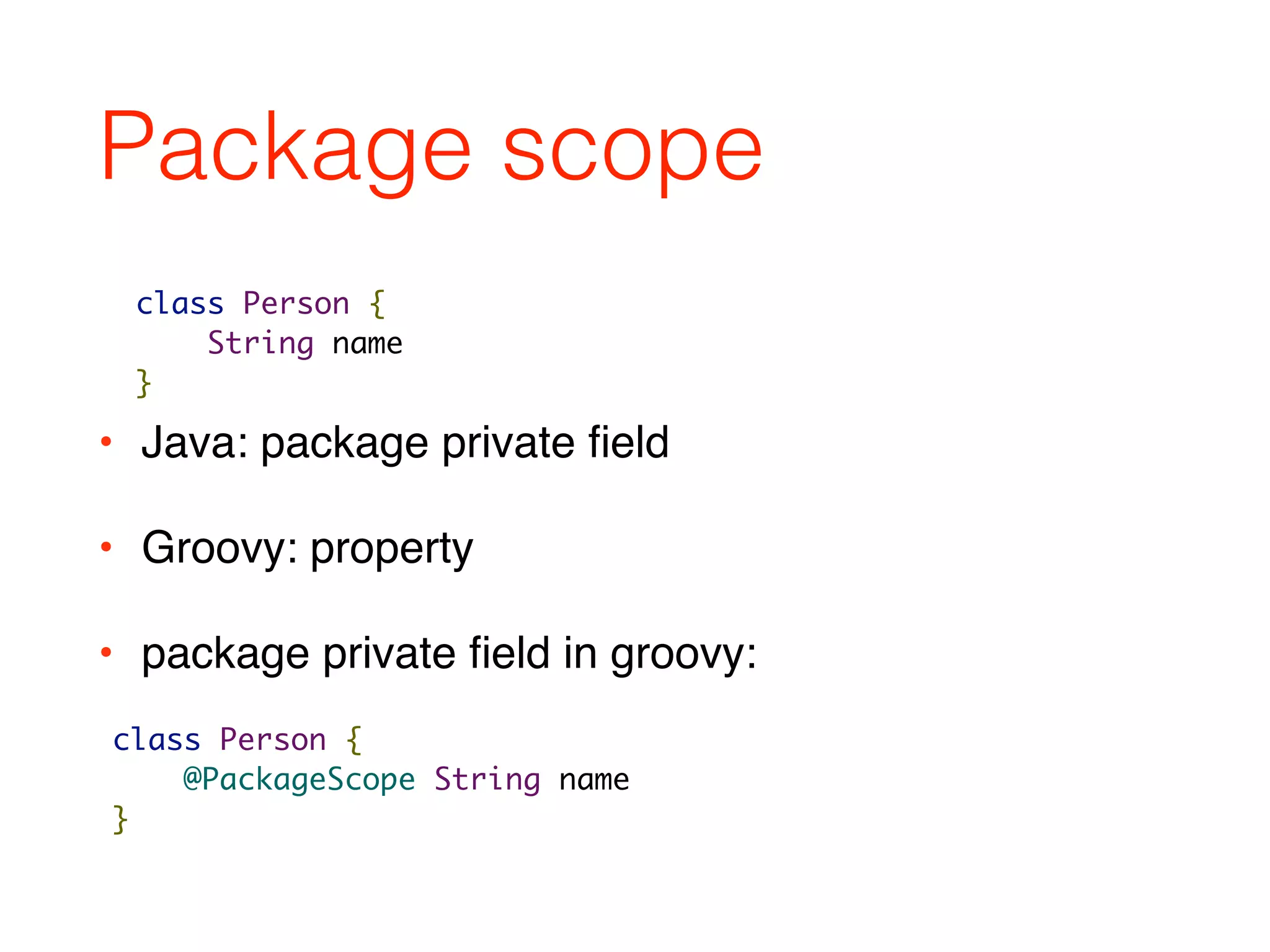 Package scope

class Person {
    String name
}

• Java: package private field

• Groovy: property

• package private field in groovy:

class Person {
    @PackageScope String name
}